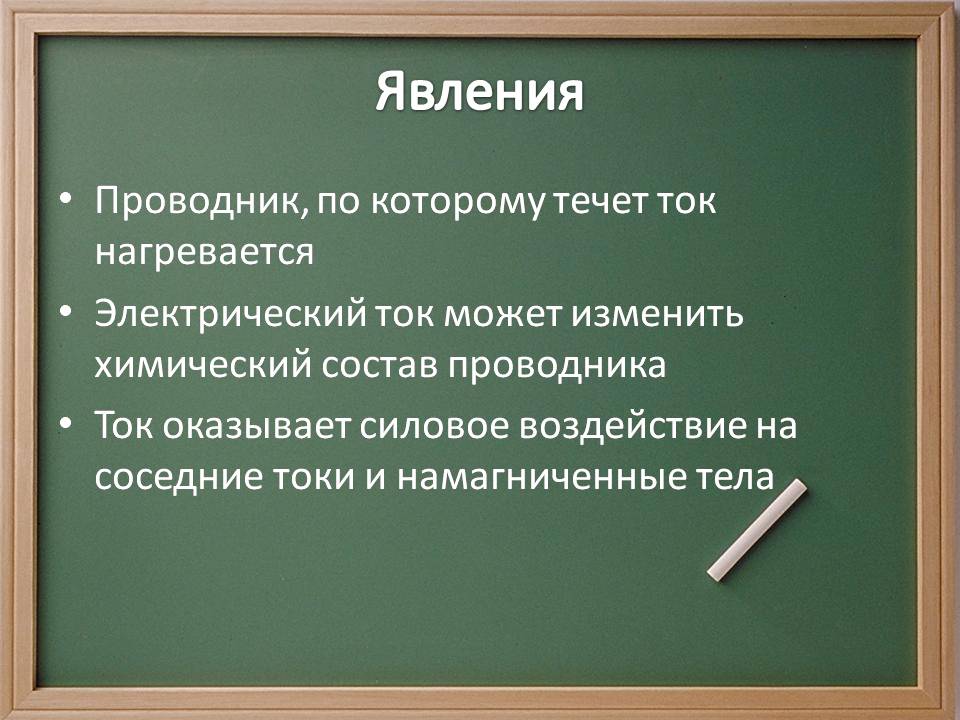 Явления

• Проводник, по которому течет ток нагревается
• Электрический ток может изменить химический состав проводника
• Ток оказывает силовое воздействие на соседние токи и намагниченные тела